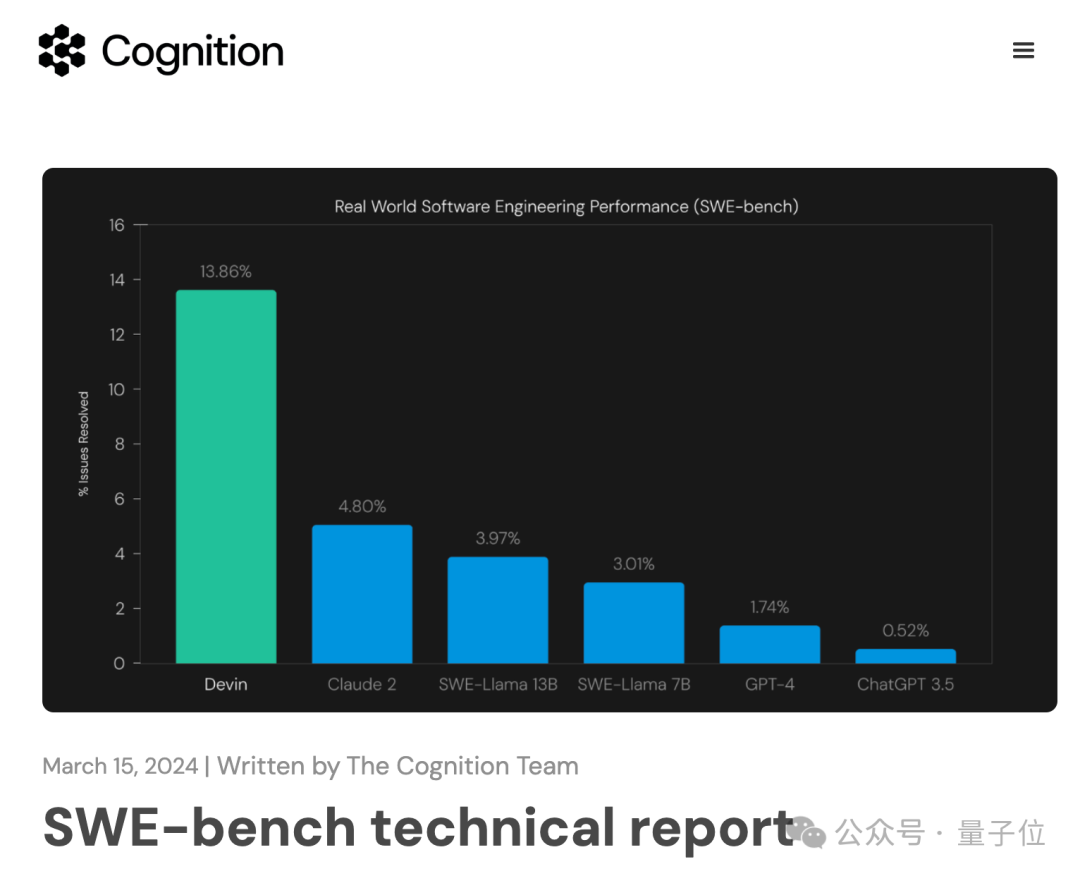 Cognition

Real World Software Engineering Performance (SWE-bench)

% Issues Resolved

16
14
12
10
8
6
4
2
0

13.86%
4.80%
3.97%
3.01%
1.74%
0.52%

Devin
Claude 2
SWE-Llama 13B
SWE-Llama 7B
GPT-4
ChatGPT 3.5

March 15, 2024 | Written by The Cognition Team

SWE-bench technical report

公众号 · 量子位